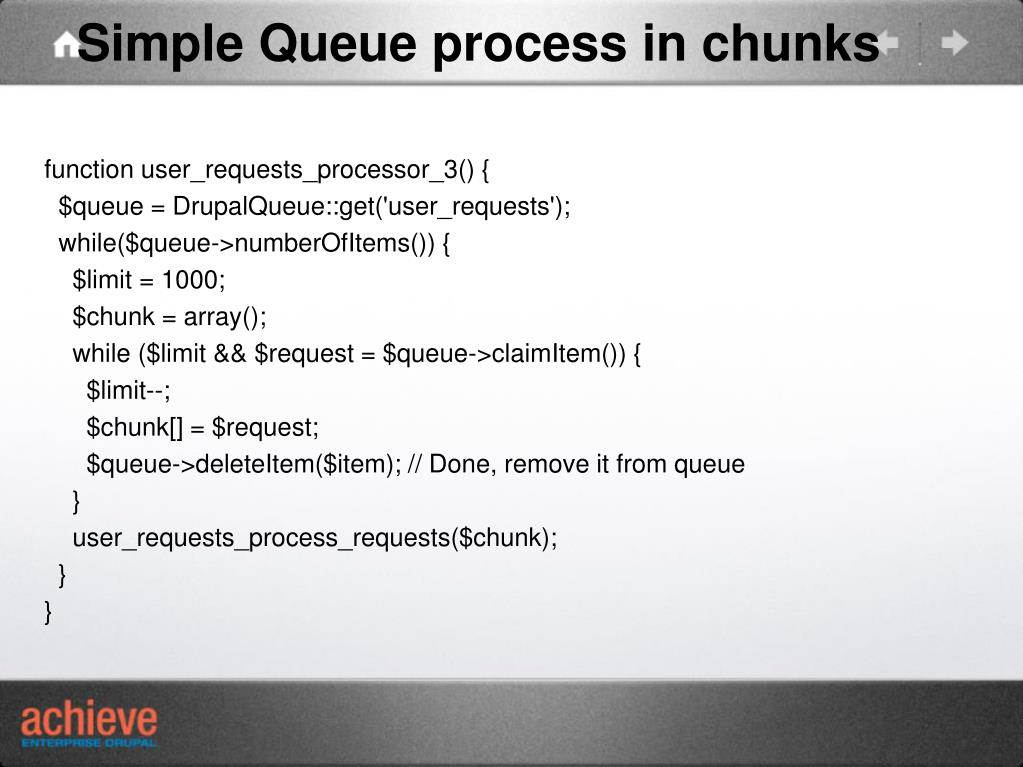 Simple Queue process in chunks

function user_requests_processor_3() {
  $queue = DrupalQueue::get('user_requests');
  while($queue->numberOfItems()) {
    $limit = 1000;
    $chunk = array();
    while ($limit && $request = $queue->claimItem()) {
      $limit--;
      $chunk[] = $request;
      $queue->deleteItem($item); // Done, remove it from queue
    }
    user_requests_process_requests($chunk);
  }
}

achieve
ENTERPRISE DRUPAL